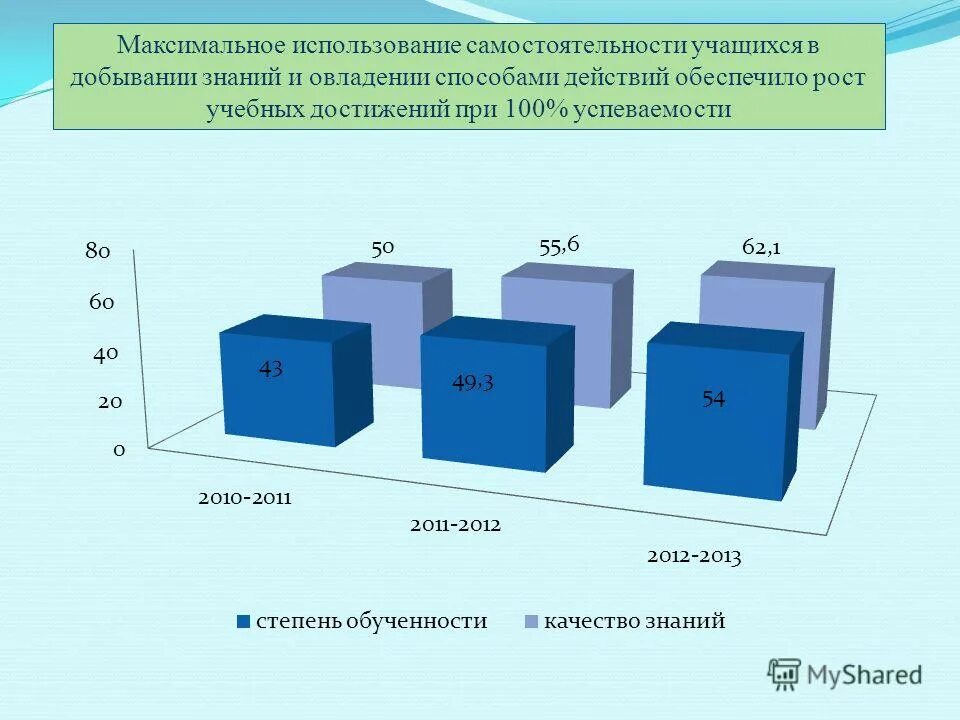 Максимальное использование самостоятельности учащихся в добывании знаний и овладении способами действий обеспечило рост учебных достижений при 100% успеваемости

80
60
40
20
0

50
55,6
62,1
43
49,3
54

2010-2011
2011-2012
2012-2013

степень обученности
качество знаний

MyShared